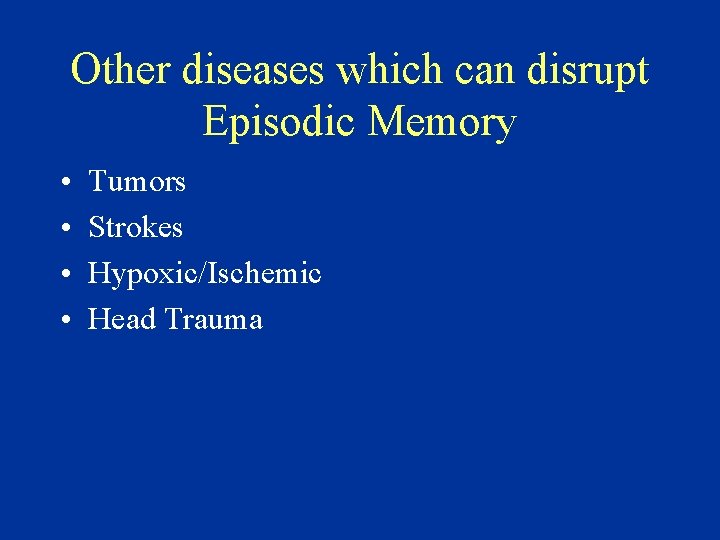 Other diseases which can disrupt Episodic Memory

• Tumors
• Strokes
• Hypoxic/Ischemic
• Head Trauma